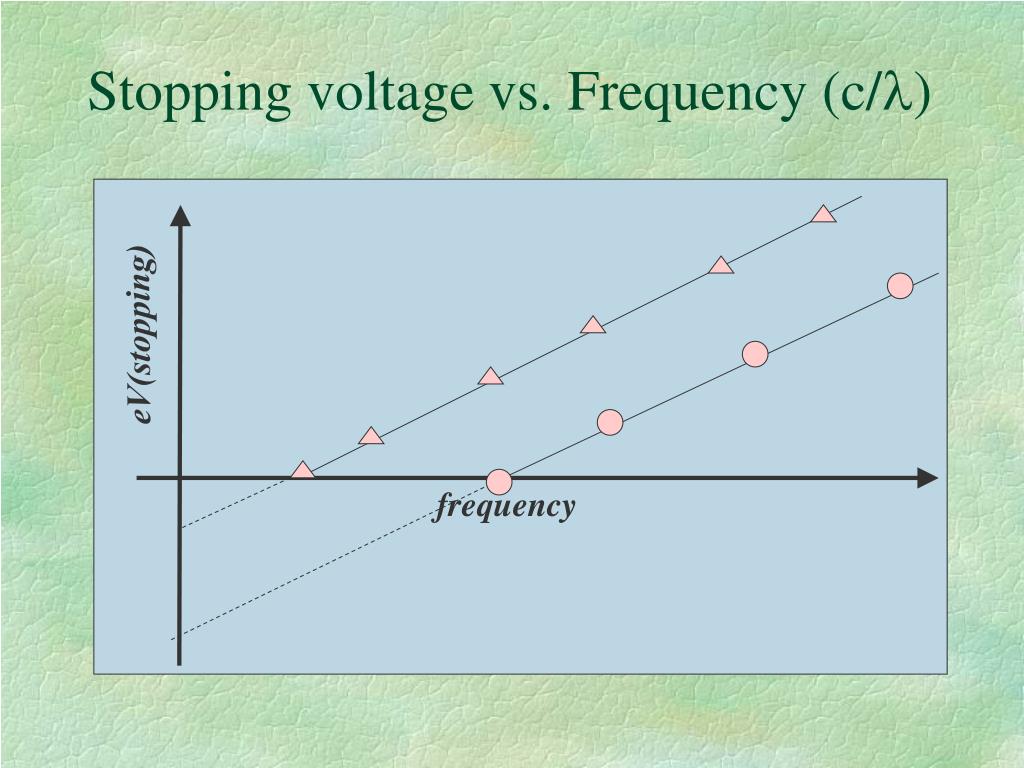 Stopping voltage vs. Frequency (c/$\lambda$)

eV(stopping)

frequency